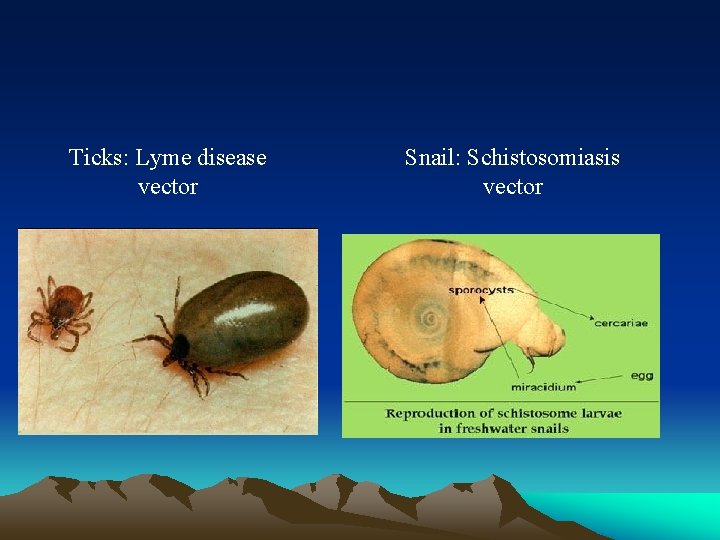 Ticks: Lyme disease vector

Snail: Schistosomiasis vector

sporocysts

cercariae

egg

miracidium

Reproduction of schistosome larvae in freshwater snails